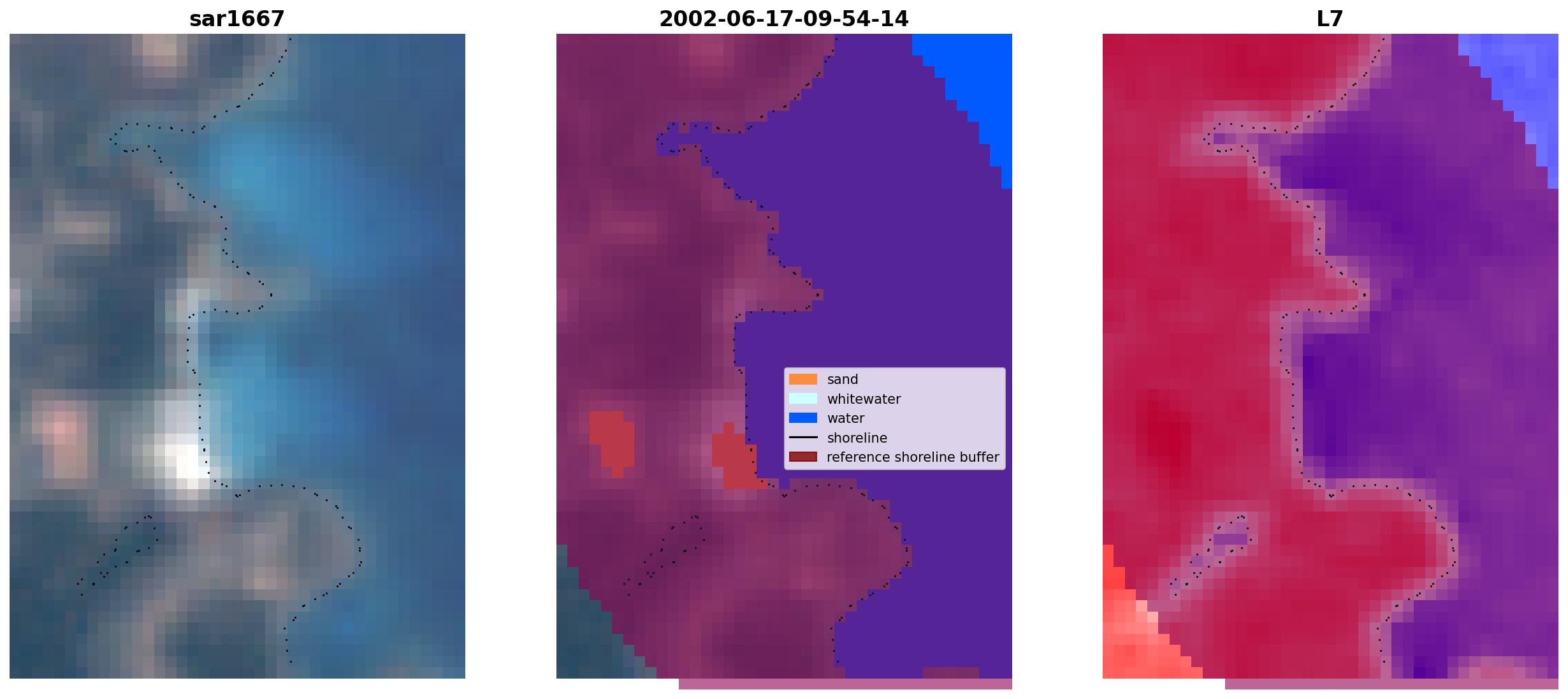 sar1667

2002-06-17-09-54-14

sand
whitewater
water
shoreline
reference shoreline buffer

L7